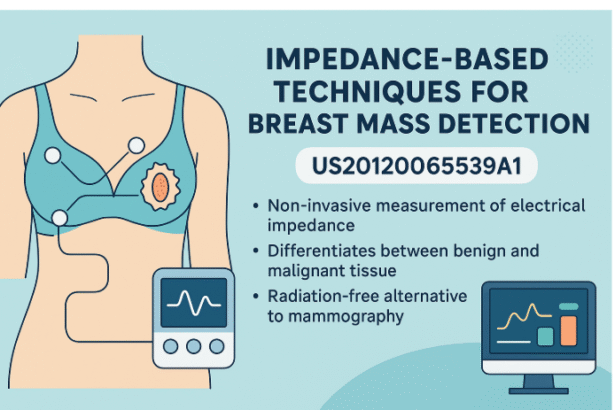 IMPEDANCE-BASED TECHNIQUES FOR BREAST MASS DETECTION

US20120065539A1

• Non-invasive measurement of electrical impedance
• Differentiates between benign and malignant tissue
• Radiation-free alternative to mammography